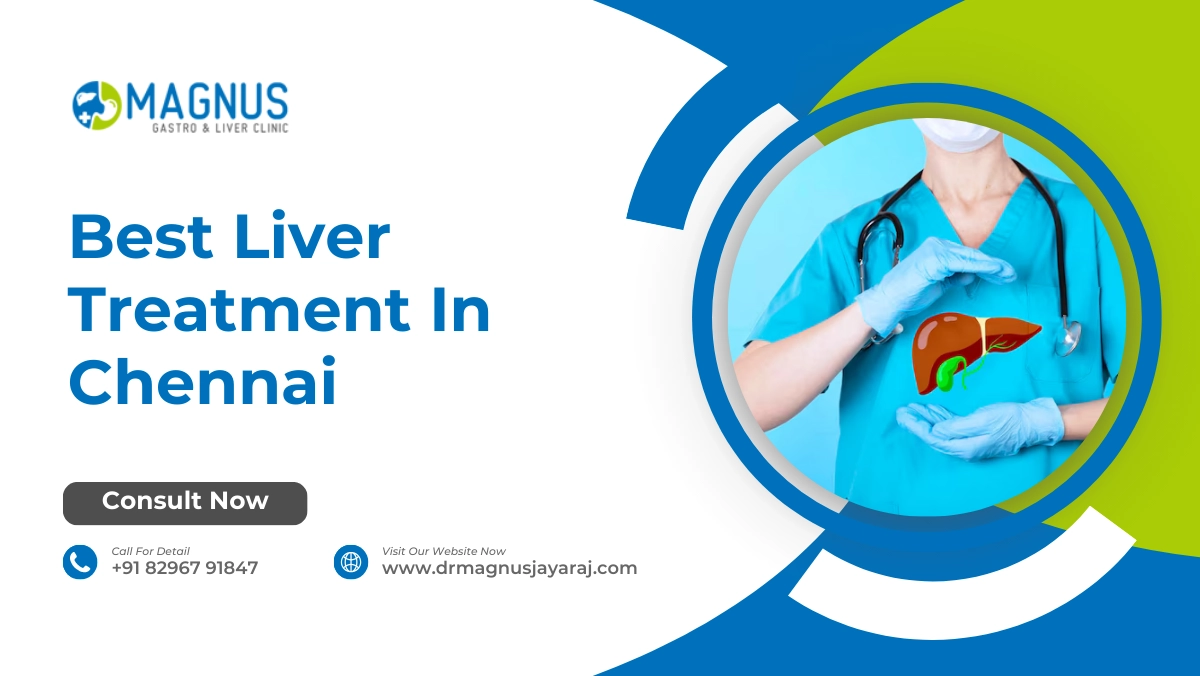 MAGNUS
GASTRO & LIVER CLINIC

Best Liver Treatment In Chennai

Consult Now

Call For Detail
+91 82967 91847

Visit Our Website Now
www.drmagnusjayaraj.com